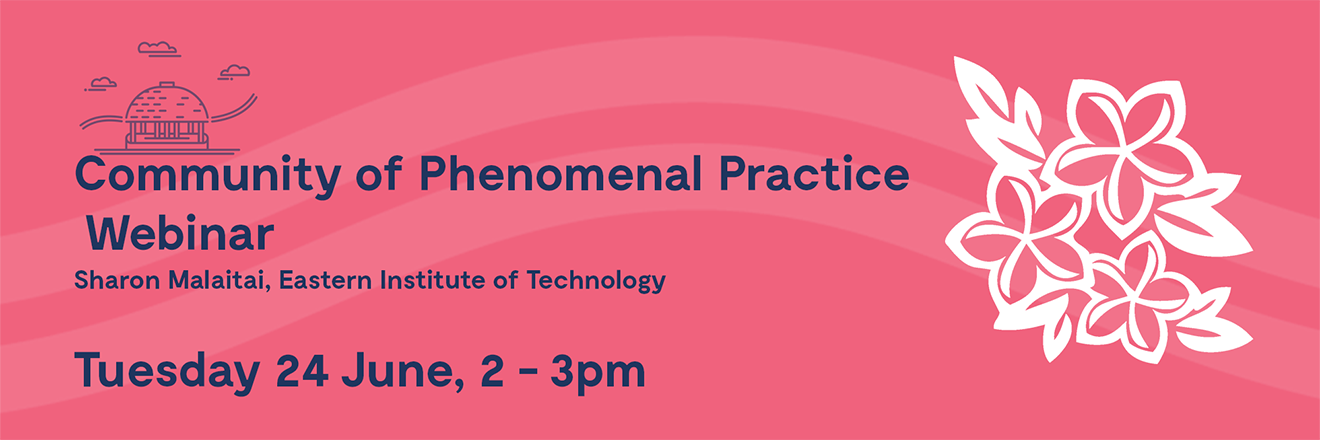 Community of Phenomenal Practice Webinar

Sharon Malaitai, Eastern Institute of Technology

Tuesday 24 June, 2 - 3pm